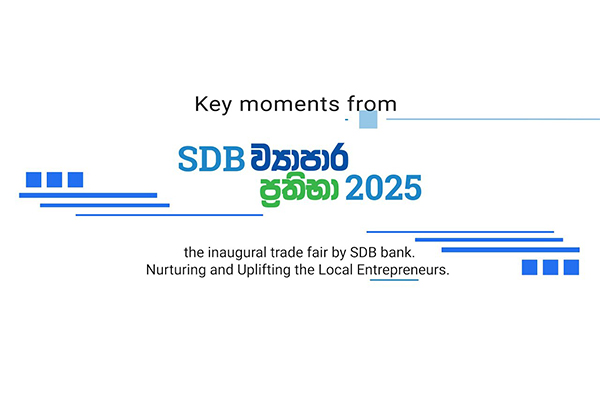 Key moments from

SDB ව්‍යාපාර ප්‍රතිභා 2025

the inaugural trade fair by SDB bank.
Nurturing and Uplifting the Local Entrepreneurs.